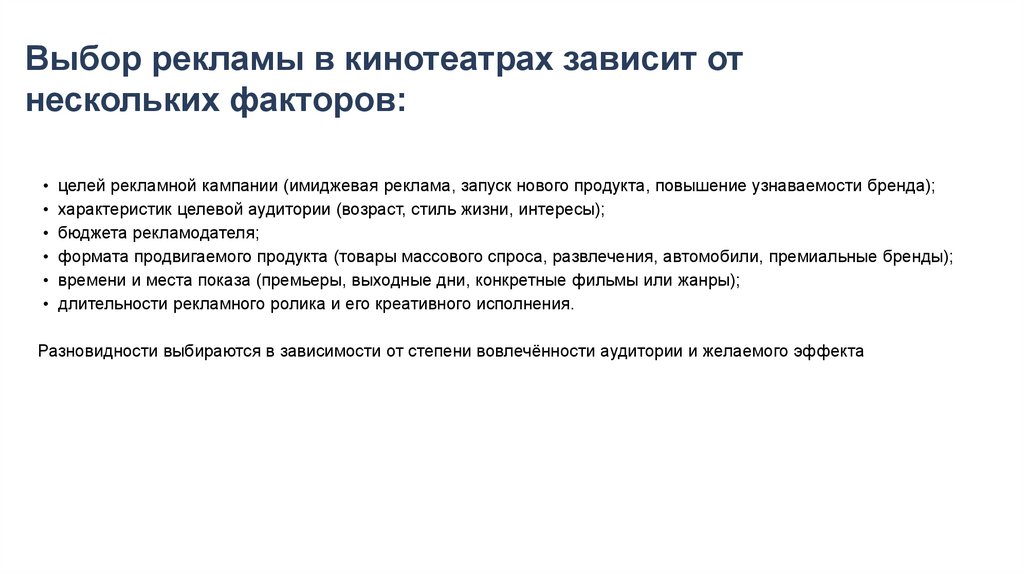 Выбор рекламы в кинотеатрах зависит от нескольких факторов:

• целей рекламной кампании (имиджевая реклама, запуск нового продукта, повышение узнаваемости бренда);
• характеристик целевой аудитории (возраст, стиль жизни, интересы);
• бюджета рекламодателя;
• формата продвигаемого продукта (товары массового спроса, развлечения, автомобили, премиальные бренды);
• времени и места показа (премьеры, выходные дни, конкретные фильмы или жанры);
• длительности рекламного ролика и его креативного исполнения.

Разновидности выбираются в зависимости от степени вовлечённости аудитории и желаемого эффекта